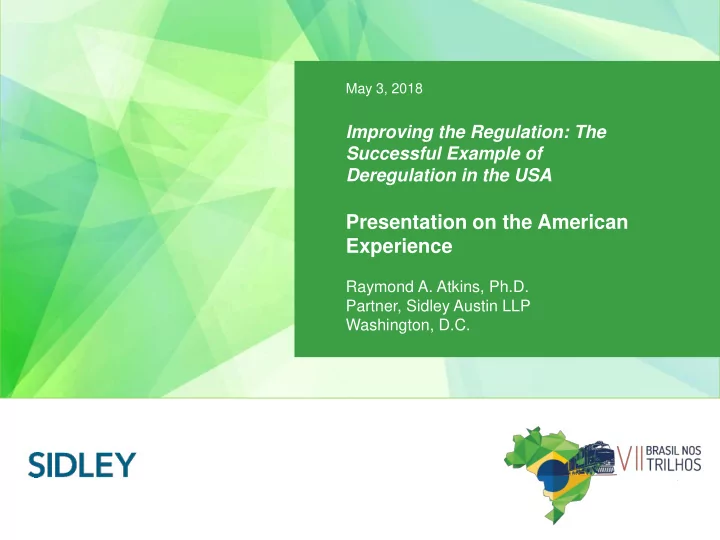 May 3, 2018

Improving the Regulation: The Successful Example of Deregulation in the USA

Presentation on the American Experience

Raymond A. Atkins, Ph.D.
Partner, Sidley Austin LLP
Washington, D.C.

SIDLEY

VII BRASIL NOS TRILHOS